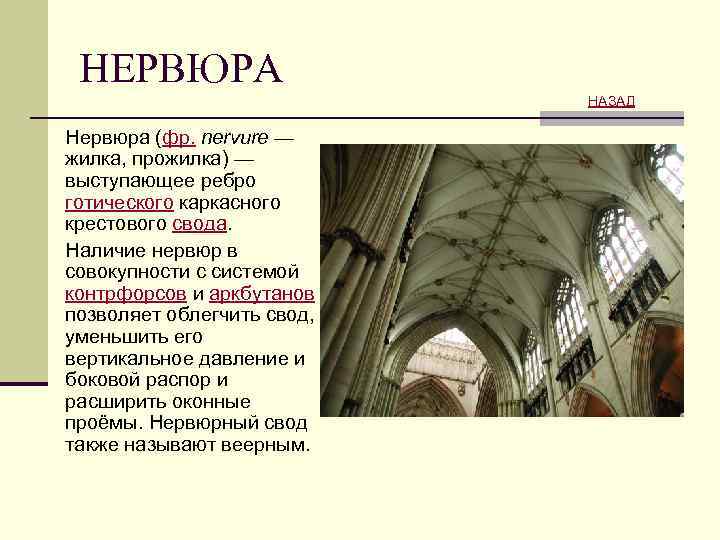 НЕРВЮРА

НАЗАД

Нервюра (фр. nervure — жилка, прожилка) — выступающее ребро готического каркасного крестового свода.

Наличие нервюр в совокупности с системой контрфорсов и аркбутанов позволяет облегчить свод, уменьшить его вертикальное давление и боковой распор и расширить оконные проёмы. Нервюрный свод также называют веерным.